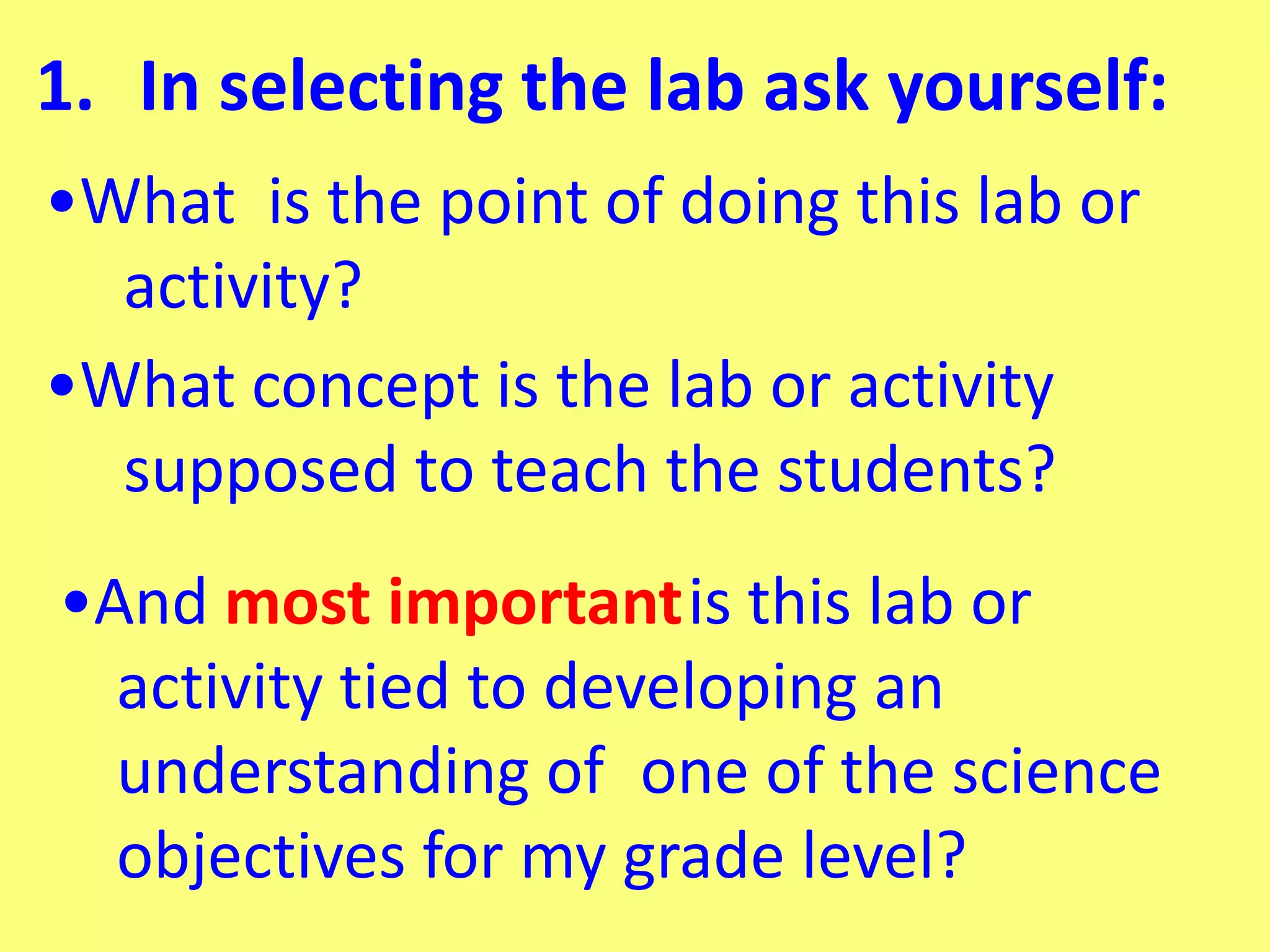 1. In selecting the lab ask yourself:

•What is the point of doing this lab or activity?

•What concept is the lab or activity supposed to teach the students?

•And most important is this lab or activity tied to developing an understanding of one of the science objectives for my grade level?